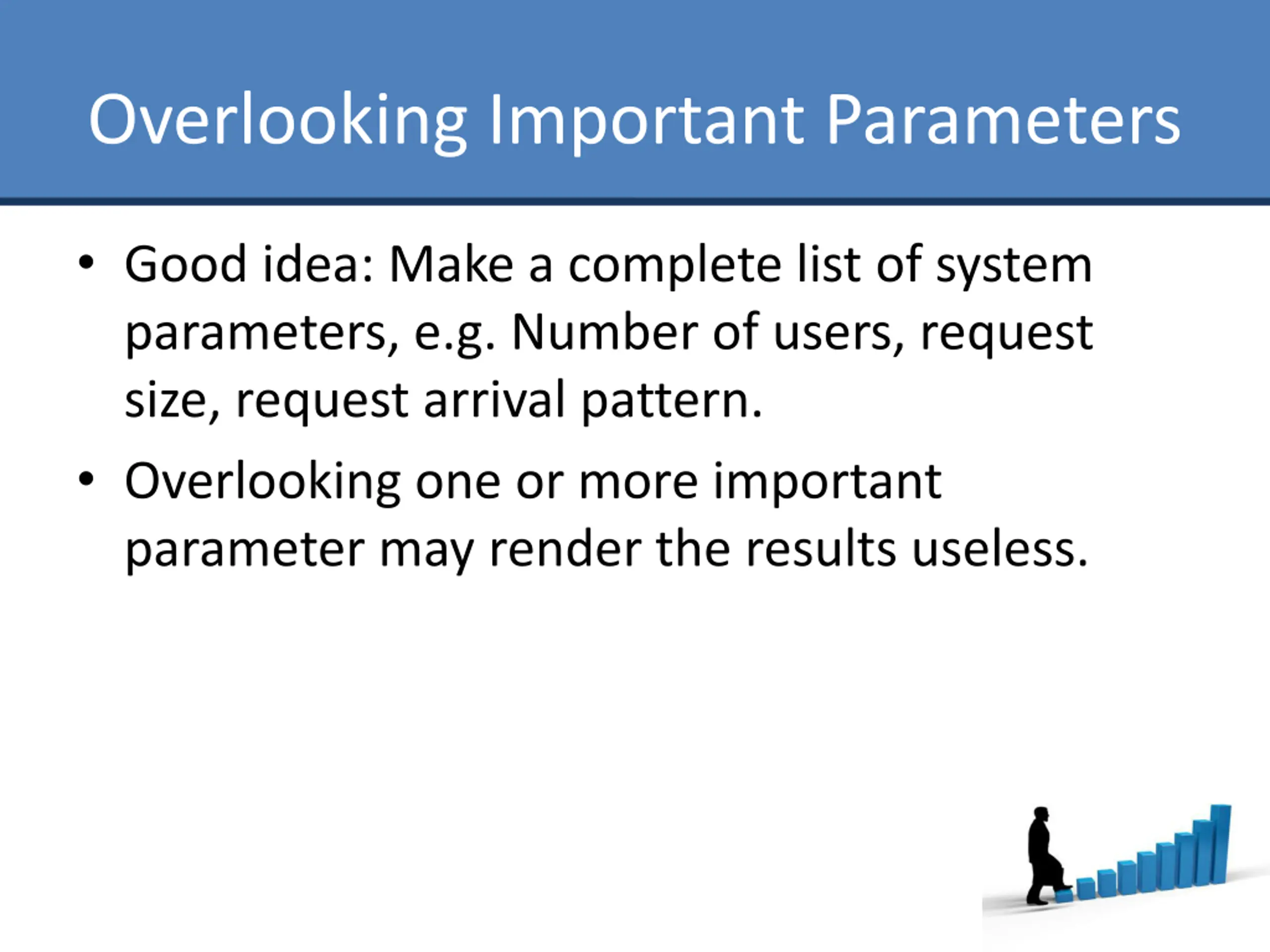 Overlooking Important Parameters

• Good idea: Make a complete list of system parameters, e.g. Number of users, request size, request arrival pattern.

• Overlooking one or more important parameter may render the results useless.